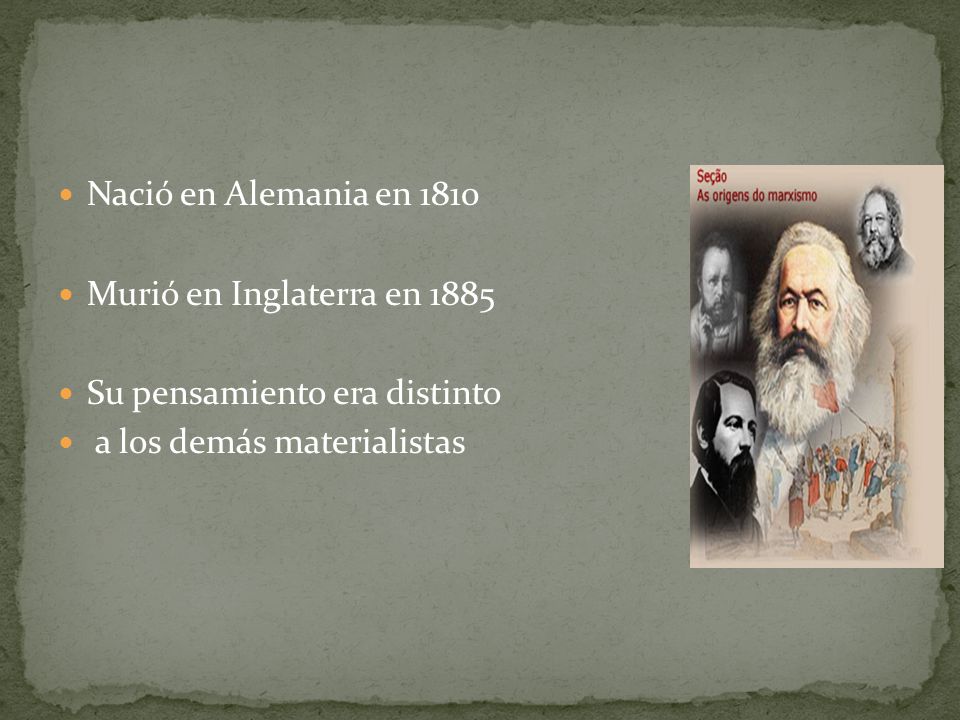 - Nació en Alemania en 1810

- Murió en Inglaterra en 1885

- Su pensamiento era distinto
- a los demás materialistas

Seção
As origens do marxismo